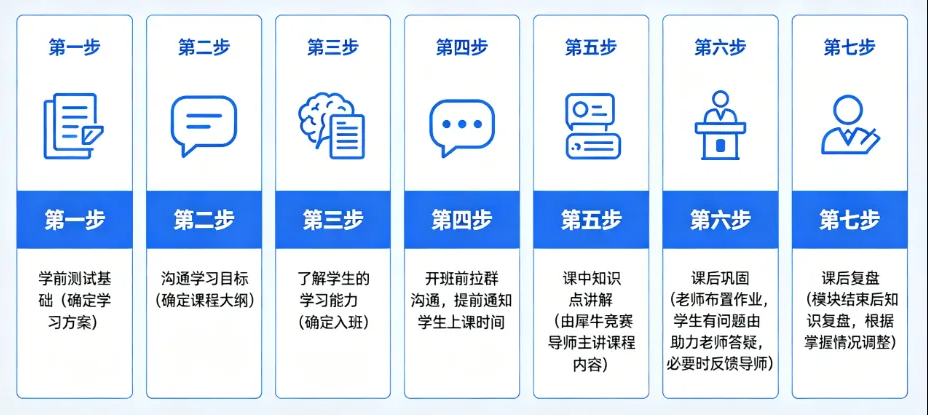 第一步

第一步

学前测试基础（确定学习方案）

第二步

第二步

沟通学习目标（确定课程大纲）

第三步

第三步

了解学生的学习能力（确定入班）

第四步

第四步

开班前拉群沟通，提前通知学生上课时间

第五步

第五步

课中知识点讲解（由犀牛竞赛导师主讲课程内容）

第六步

第六步

课后巩固（老师布置作业，学生有问题由助力老师答疑，必要时反馈导师）

第七步

第七步

课后复盘（模块结束后知识复盘，根据掌握情况调整）